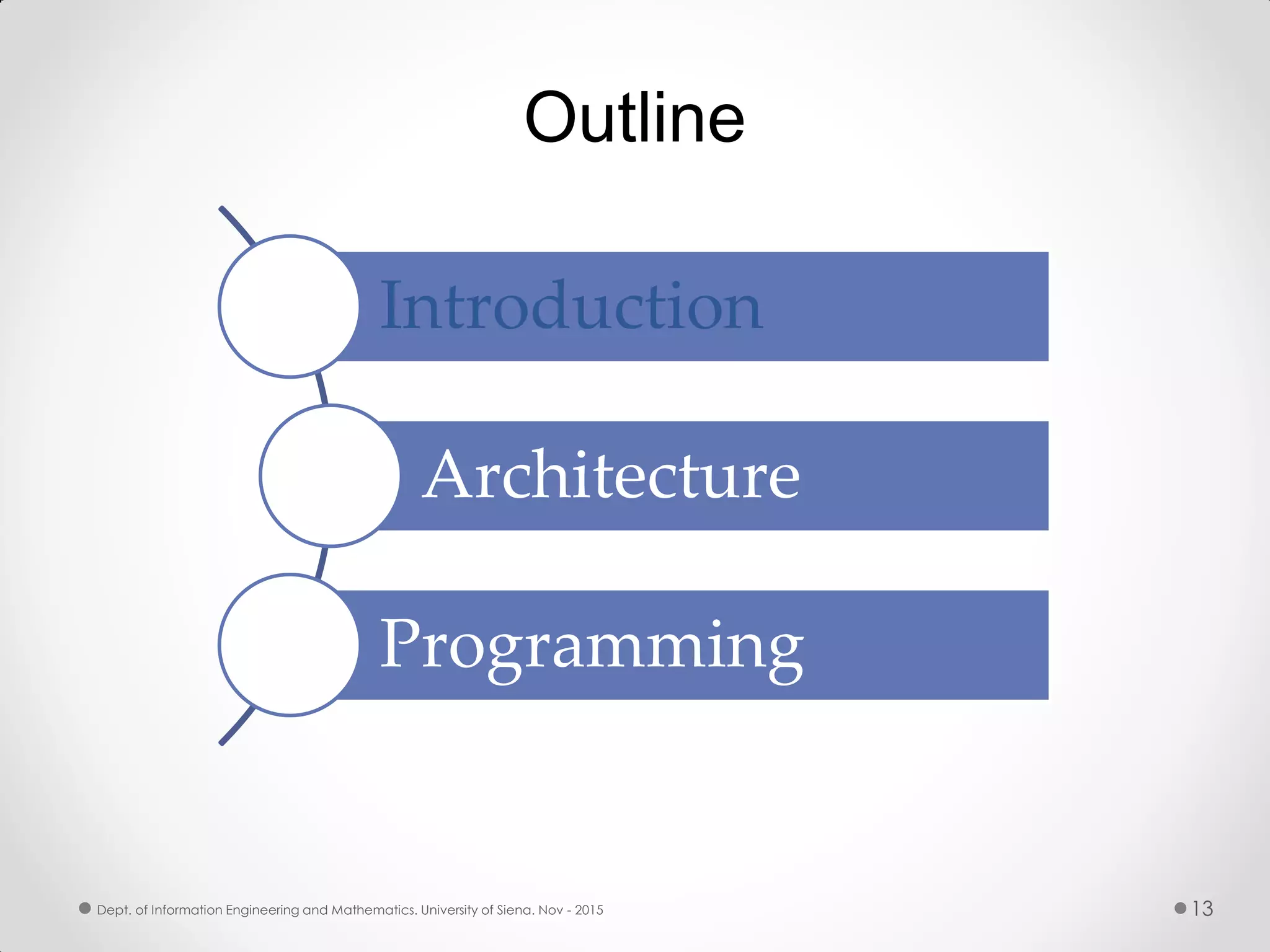 Outline

Introduction

Architecture

Programming

Dept. of Information Engineering and Mathematics. University of Siena. Nov - 2015

13